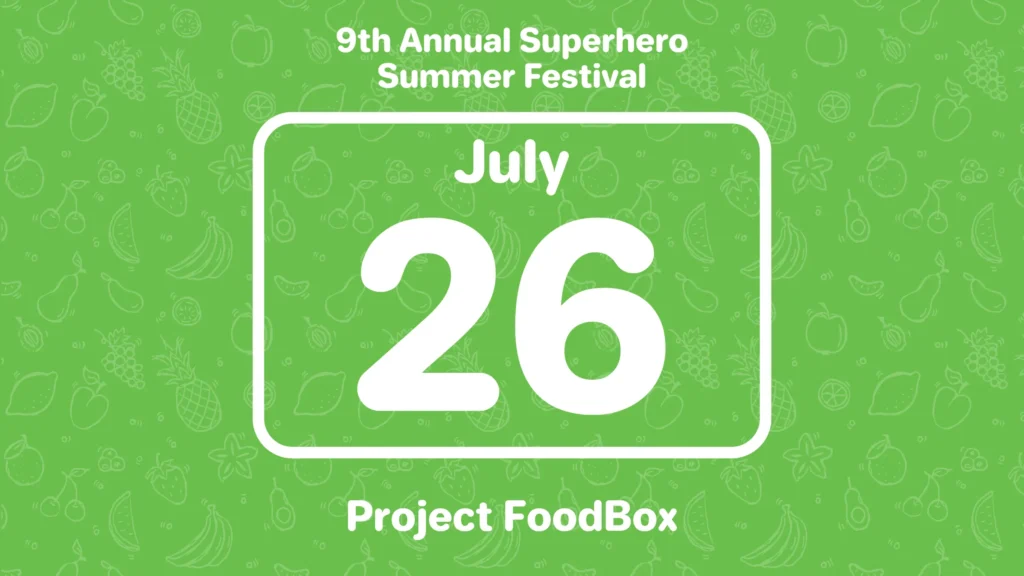 9th Annual Superhero Summer Festival

July

26

Project FoodBox